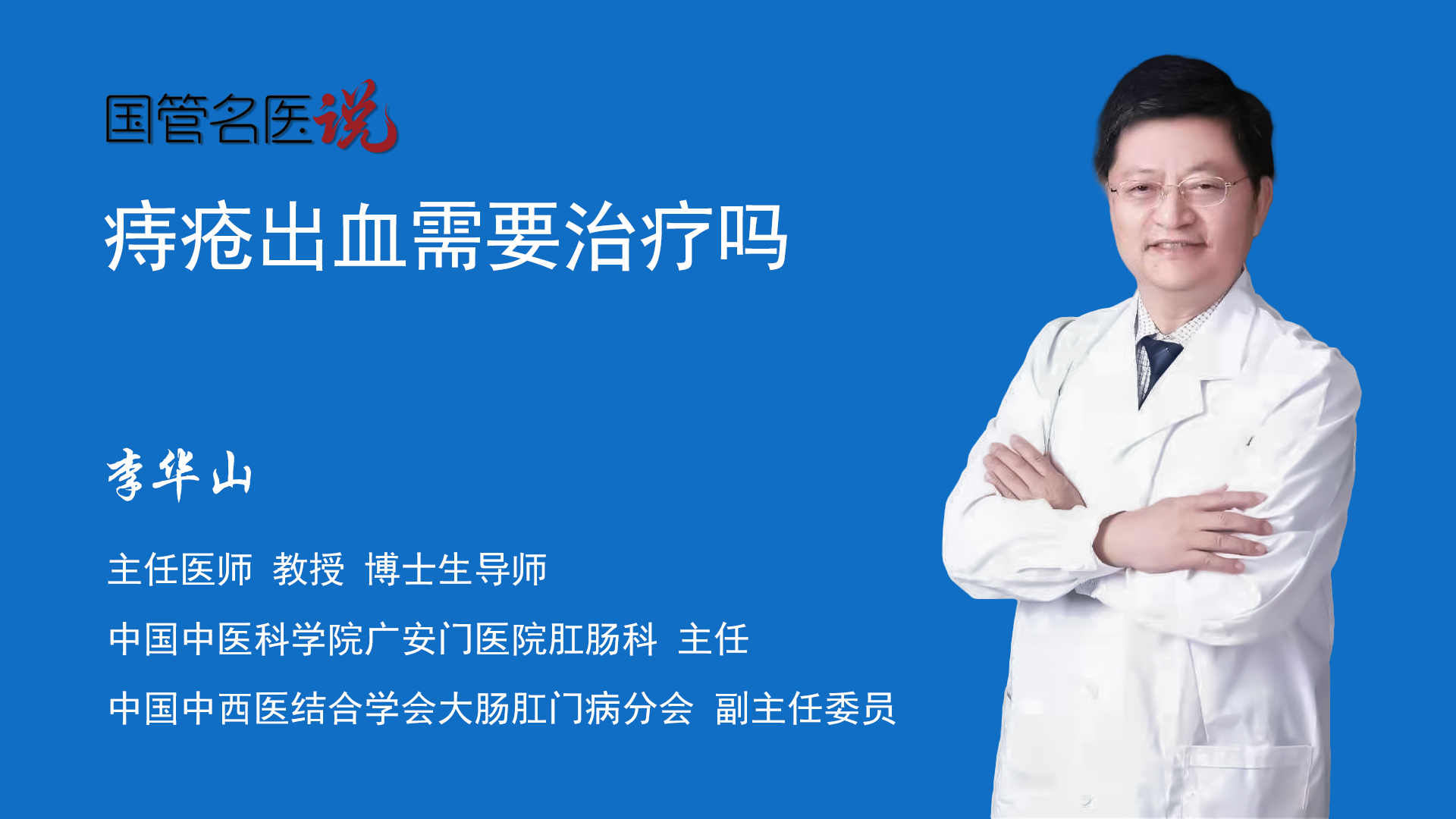 国管名医说

痔疮出血需要治疗吗

李华山

主任医师 教授 博士生导师

中国中医科学院广安门医院肛肠科 主任

中国中西医结合学会大肠肛门病分会 副主任委员